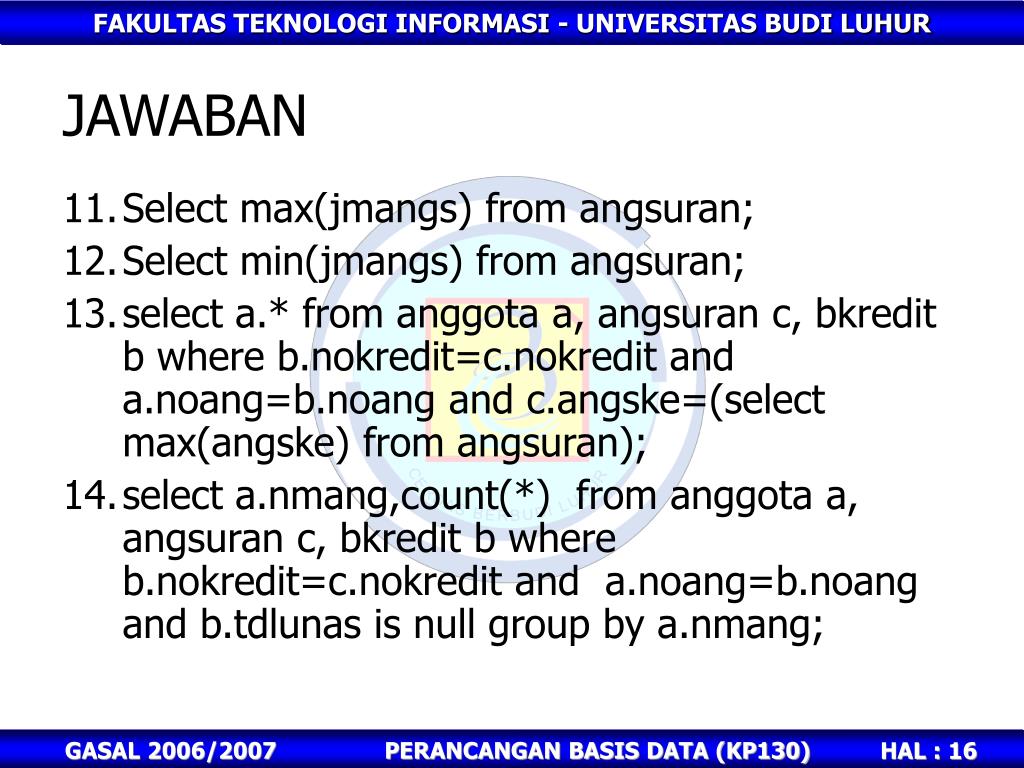 FAKULTAS TEKNOLOGI INFORMASI - UNIVERSITAS BUDI LUHUR

JAWABAN

11. Select max(jmangs) from angsuran;
12. Select min(jmangs) from angsuran;
13. select a.* from anggota a, angsuran c, bkredit b where b.nokredit=c.nokredit and a.noang=b.noang and c.angske=(select max(angske) from angsuran);
14. select a.nmang,count(*) from anggota a, angsuran c, bkredit b where b.nokredit=c.nokredit and a.noang=b.noang and b.tdlunas is null group by a.nmang;

GASAL 2006/2007 PERANCANGAN BASIS DATA (KP130) HAL : 16